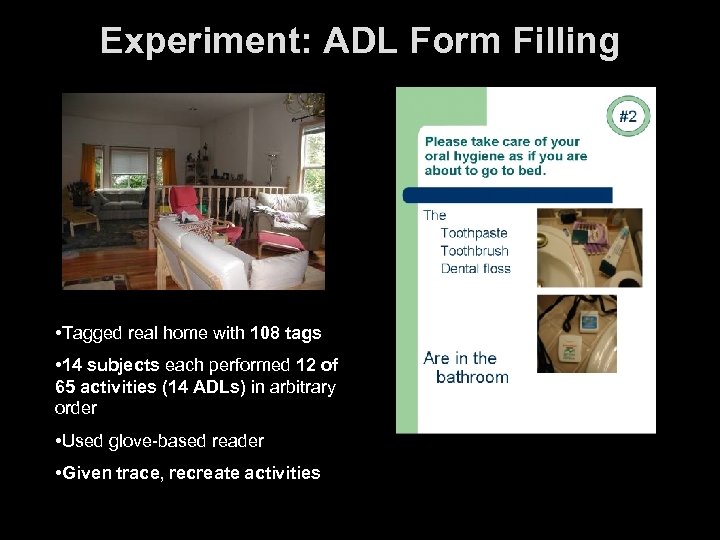 Experiment: ADL Form Filling

•Tagged real home with 108 tags

•14 subjects each performed 12 of 65 activities (14 ADLs) in arbitrary order

•Used glove-based reader

•Given trace, recreate activities

#2

Please take care of your oral hygiene as if you are about to go to bed.

The
Toothpaste
Toothbrush
Dental floss

Are in the bathroom